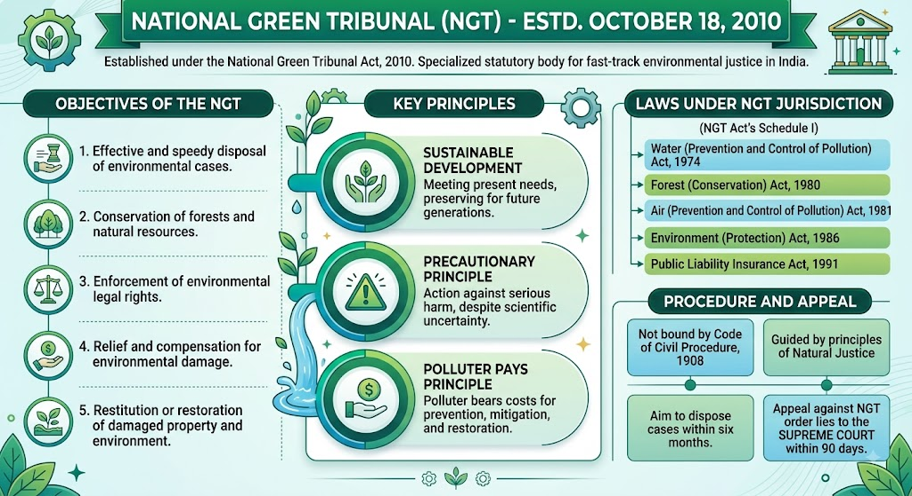 NATIONAL GREEN TRIBUNAL (NGT) - ESTD. OCTOBER 18, 2010

Established under the National Green Tribunal Act, 2010. Specialized statutory body for fast-track environmental justice in India.

OBJECTIVES OF THE NGT

1. Effective and speedy disposal of environmental cases.

2. Conservation of forests and natural resources.

3. Enforcement of environmental legal rights.

4. Relief and compensation for environmental damage.

5. Restitution or restoration of damaged property and environment.

KEY PRINCIPLES

SUSTAINABLE DEVELOPMENT
Meeting present needs, preserving for future generations.

PRECAUTIONARY PRINCIPLE
Action against serious harm, despite scientific uncertainty.

POLLUTER PAYS PRINCIPLE
Polluter bears costs for prevention, mitigation, and restoration.

LAWS UNDER NGT JURISDICTION

(NGT Act's Schedule I)

Water (Prevention and Control of Pollution) Act, 1974

Forest (Conservation) Act, 1980

Air (Prevention and Control of Pollution) Act, 1981

Environment (Protection) Act, 1986

Public Liability Insurance Act, 1991

PROCEDURE AND APPEAL

Not bound by Code of Civil Procedure, 1908

Guided by principles of Natural Justice

Aim to dispose cases within six months.

Appeal against NGT order lies to the SUPREME COURT within 90 days.